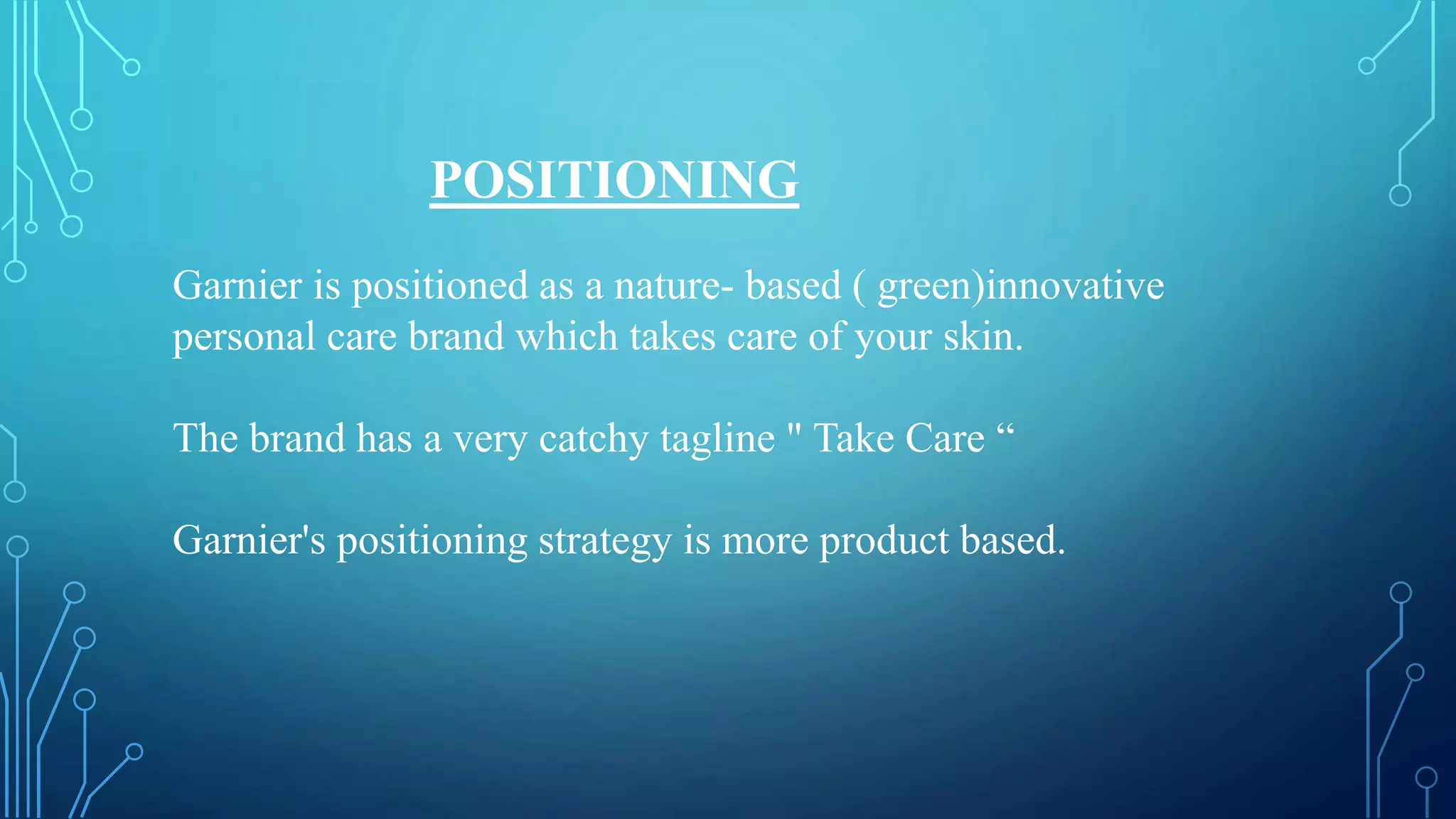 POSITIONING

Garnier is positioned as a nature- based ( green)innovative personal care brand which takes care of your skin.

The brand has a very catchy tagline " Take Care “

Garnier's positioning strategy is more product based.